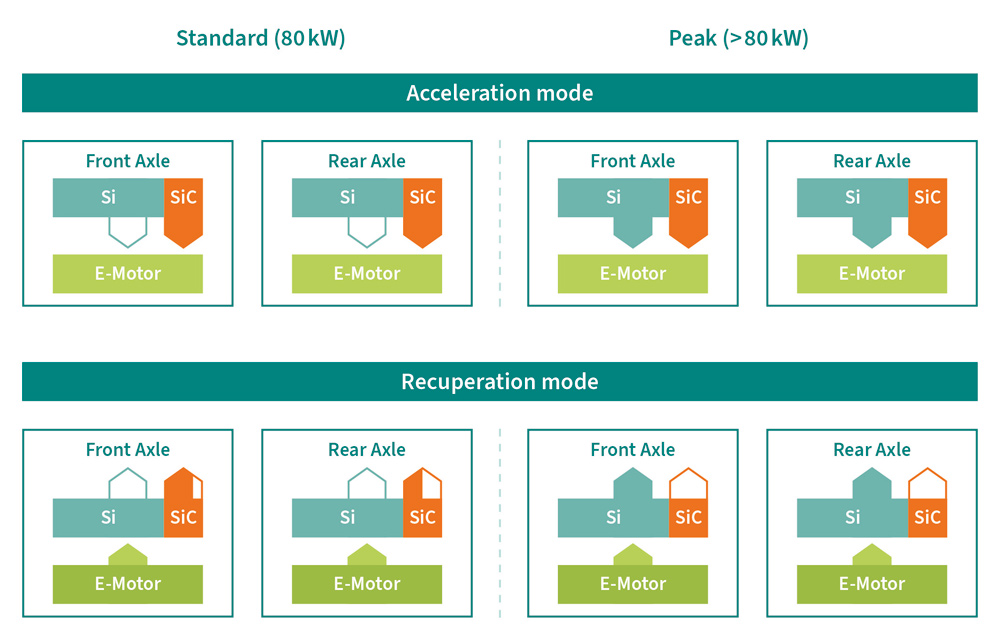 Standard (80 kW)

Peak (>80 kW)

Acceleration mode

Front Axle

Si

SiC

E-Motor

Rear Axle

Si

SiC

E-Motor

Front Axle

Si

SiC

E-Motor

Rear Axle

Si

SiC

E-Motor

Recuperation mode

Front Axle

Si

SiC

E-Motor

Rear Axle

Si

SiC

E-Motor

Front Axle

Si

SiC

E-Motor

Rear Axle

Si

SiC

E-Motor